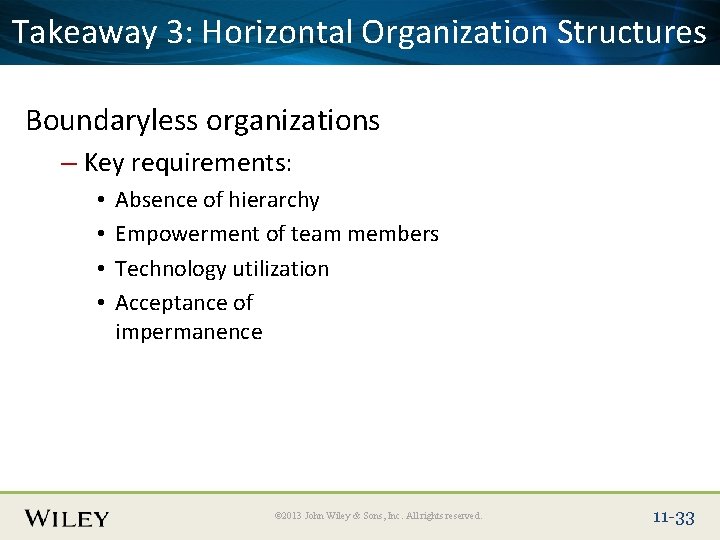 Takeaway 3: Horizontal Organization Structures

Boundaryless organizations

– Key requirements:

• Absence of hierarchy

• Empowerment of team members

• Technology utilization

• Acceptance of impermanence

WILEY

©2013 John Wiley & Sons, Inc. All rights reserved.

11-33